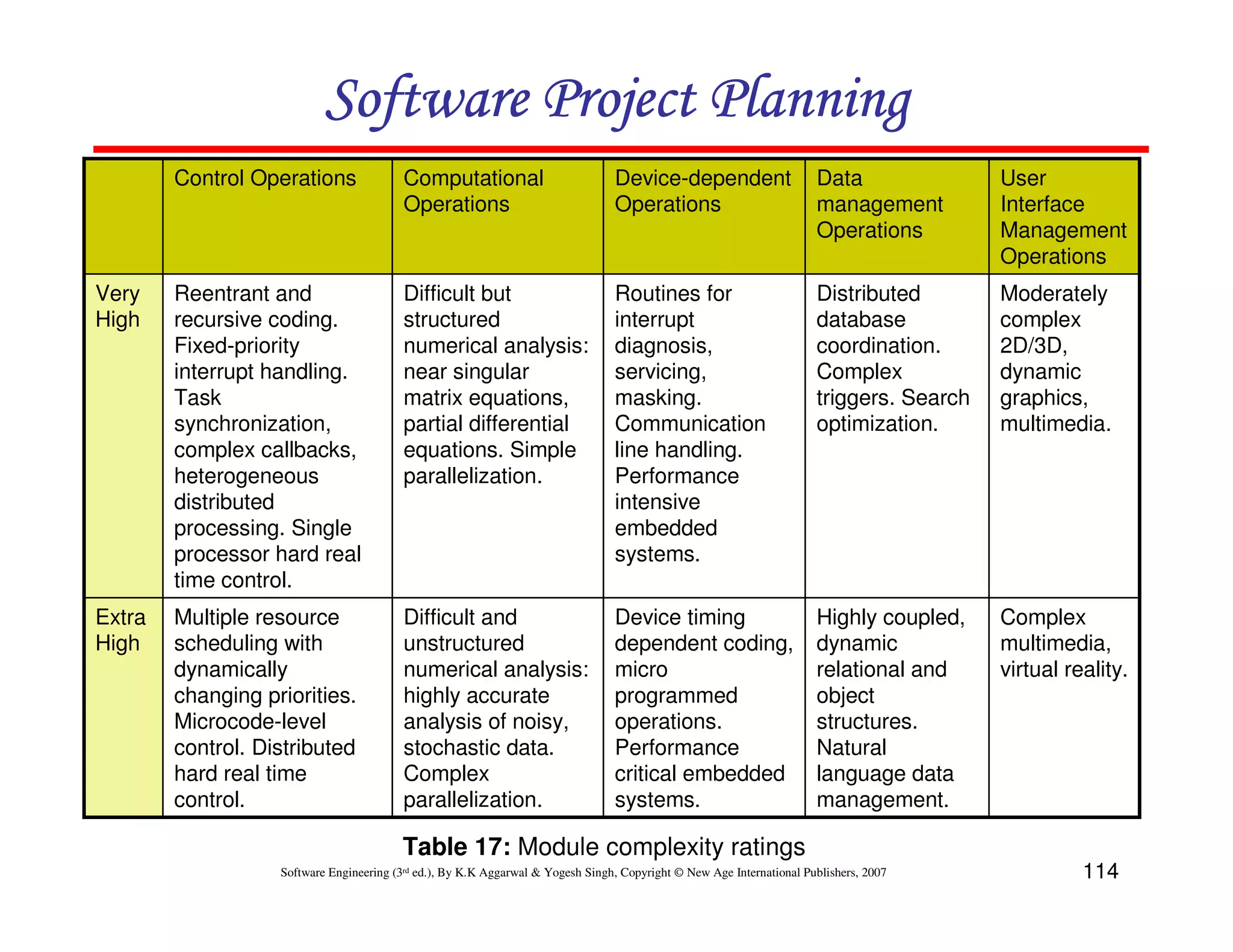 Software Project Planning

| | Control Operations | Computational Operations | Device-dependent Operations | Data management Operations | User Interface Management Operations |
|---|---|---|---|---|---|
| Very High | Reentrant and recursive coding. Fixed-priority interrupt handling. Task synchronization, complex callbacks, heterogeneous distributed processing. Single processor hard real time control. | Difficult but structured numerical analysis: near singular matrix equations, partial differential equations. Simple parallelization. | Routines for interrupt diagnosis, servicing, masking. Communication line handling. Performance intensive embedded systems. | Distributed database coordination. Complex triggers. Search optimization. | Moderately complex 2D/3D, dynamic graphics, multimedia. |
| Extra High | Multiple resource scheduling with dynamically changing priorities. Microcode-level control. Distributed hard real time control. | Difficult and unstructured numerical analysis: highly accurate analysis of noisy, stochastic data. Complex parallelization. | Device timing dependent coding, micro programmed operations. Performance critical embedded systems. | Highly coupled, dynamic relational and object structures. Natural language data management. | Complex multimedia, virtual reality. |

**Table 17:** Module complexity ratings

Software Engineering (3rd ed.), By K.K Aggarwal & Yogesh Singh, Copyright © New Age International Publishers, 2007

114